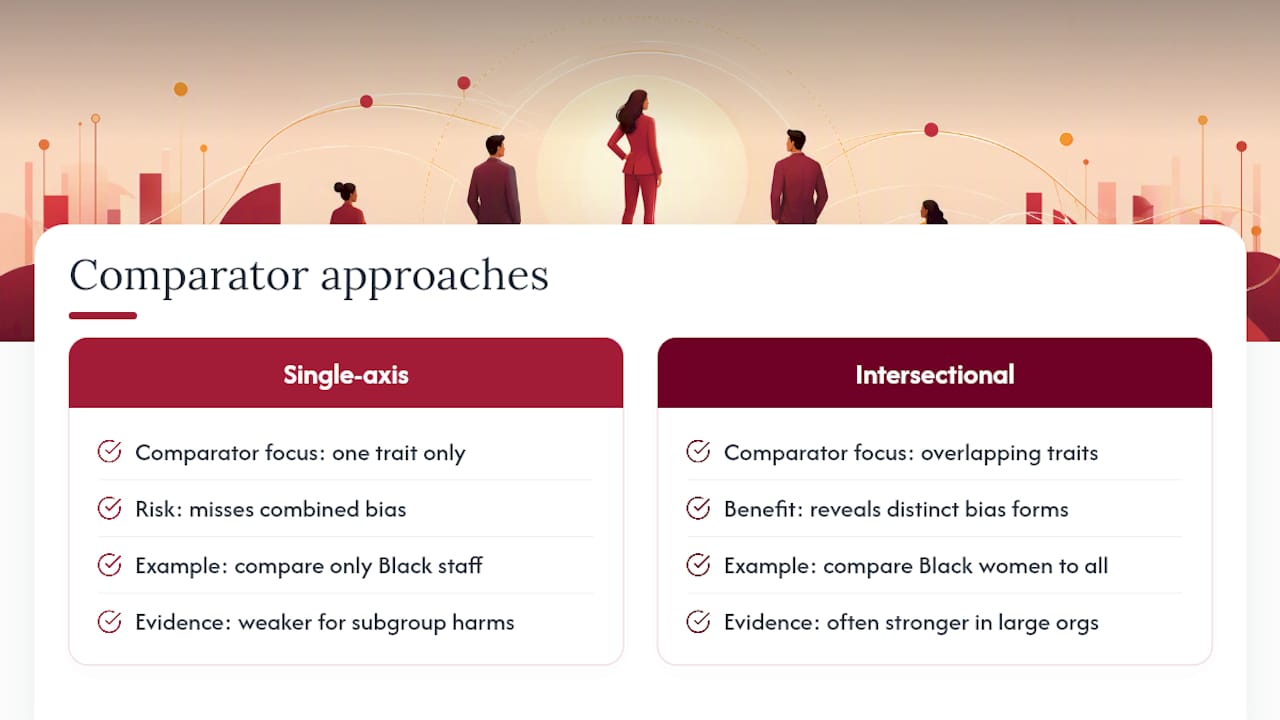 Comparator approaches

Single-axis

Comparator focus: one trait only

Risk: misses combined bias

Example: compare only Black staff

Evidence: weaker for subgroup harms

Intersectional

Comparator focus: overlapping traits

Benefit: reveals distinct bias forms

Example: compare Black women to all

Evidence: often stronger in large orgs